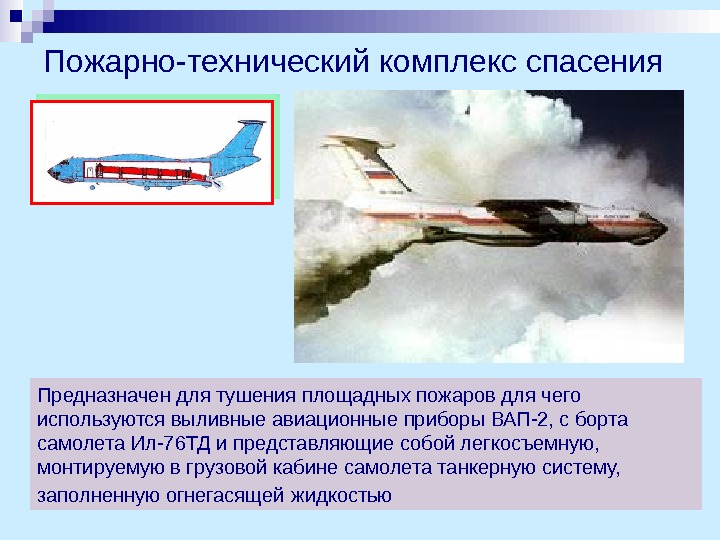 Пожарно-технический комплекс спасения

Предназначен для тушения площадных пожаров для чего используются выливные авиационные приборы ВАП-2, с борта самолета Ил-76ТД и представляющие собой легкосъемную, монтируемую в грузовой кабине самолета танкерную систему, заполненную огнегасящей жидкостью